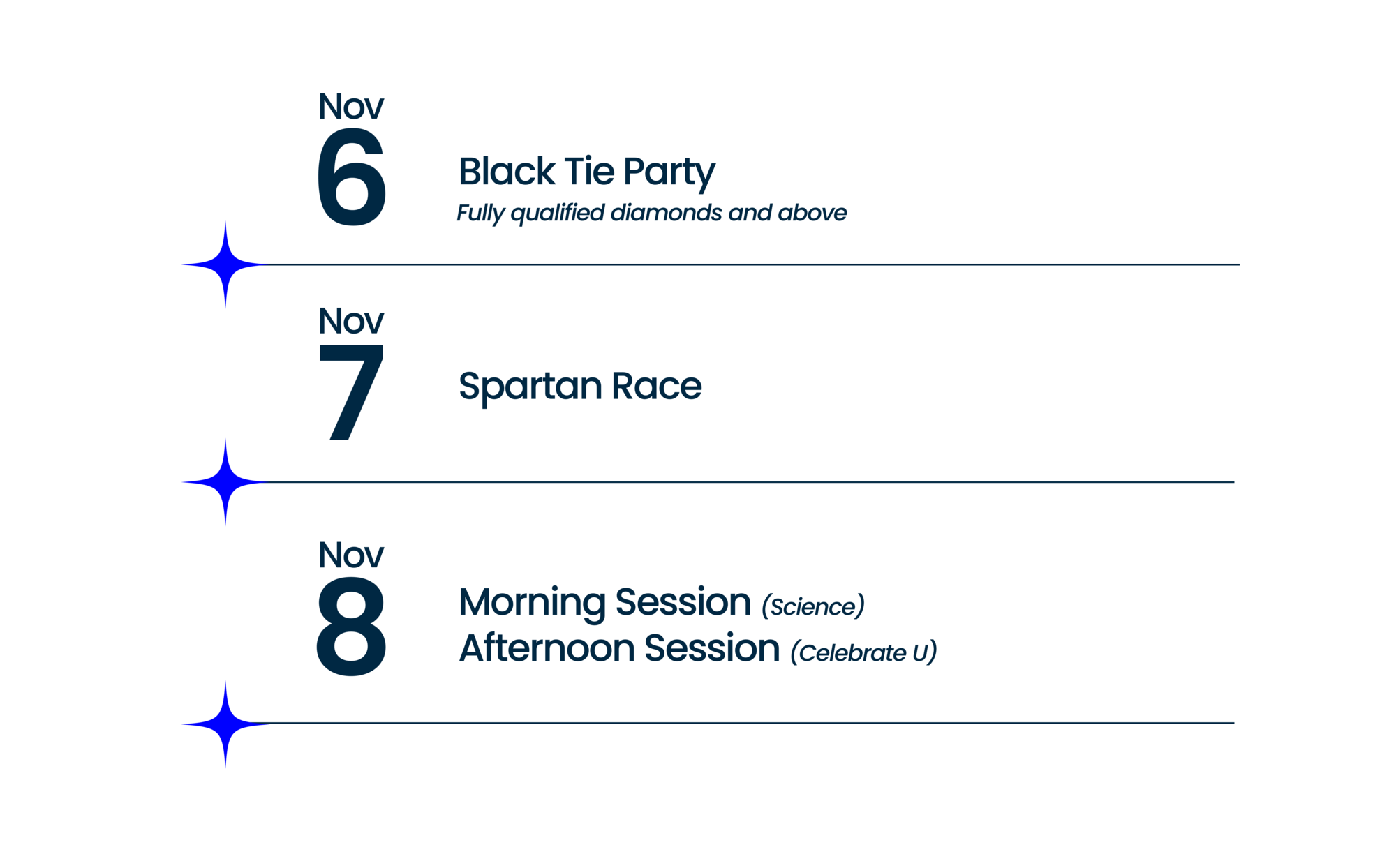 Nov
6

Black Tie Party
Fully qualified diamonds and above

Nov
7

Spartan Race

Nov
8

Morning Session (Science)
Afternoon Session (Celebrate U)